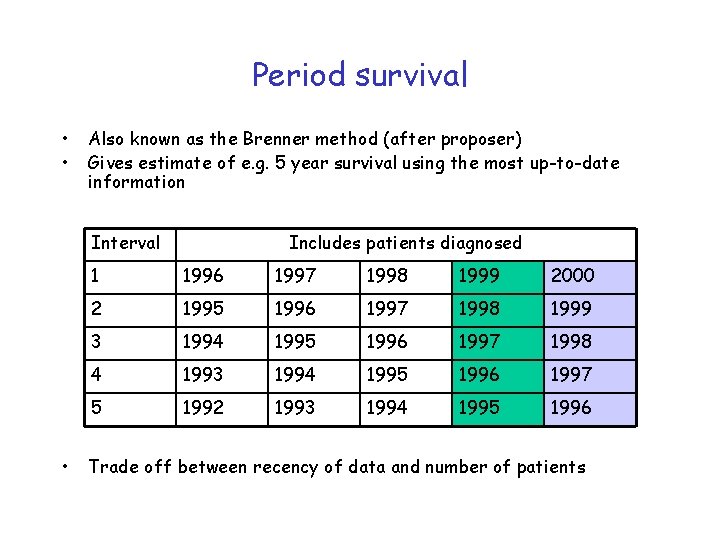 Period survival

• Also known as the Brenner method (after proposer)
• Gives estimate of e.g. 5 year survival using the most up-to-date information

| Interval | Includes patients diagnosed | | | | |
|---|---|---|---|---|---|
| 1 | 1996 | 1997 | 1998 | 1999 | 2000 |
| 2 | 1995 | 1996 | 1997 | 1998 | 1999 |
| 3 | 1994 | 1995 | 1996 | 1997 | 1998 |
| 4 | 1993 | 1994 | 1995 | 1996 | 1997 |
| 5 | 1992 | 1993 | 1994 | 1995 | 1996 |

• Trade off between recency of data and number of patients